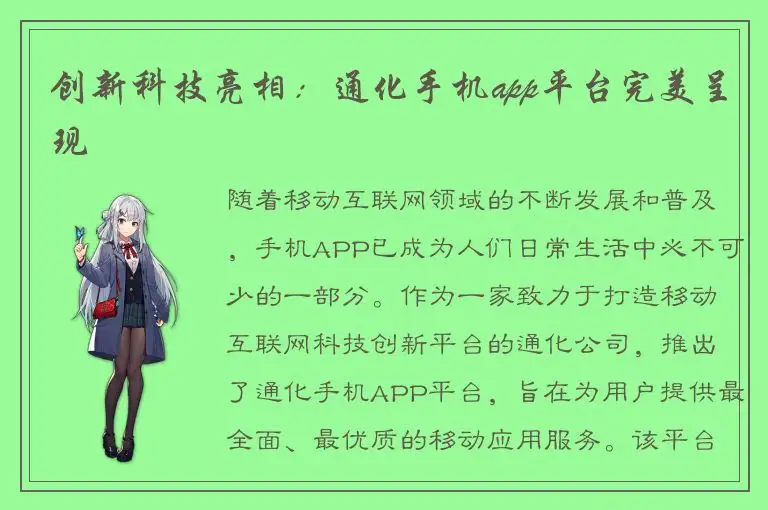 创新科技亮相：通化手机app平台完美呈现

随着移动互联网领域的不断发展和普及，手机APP已成为人们日常生活中必不可少的一部分。作为一家致力于打造移动互联网科技创新平台的通化公司，推出了通化手机APP平台，旨在为用户提供最全面、最优质的移动应用服务。该平台